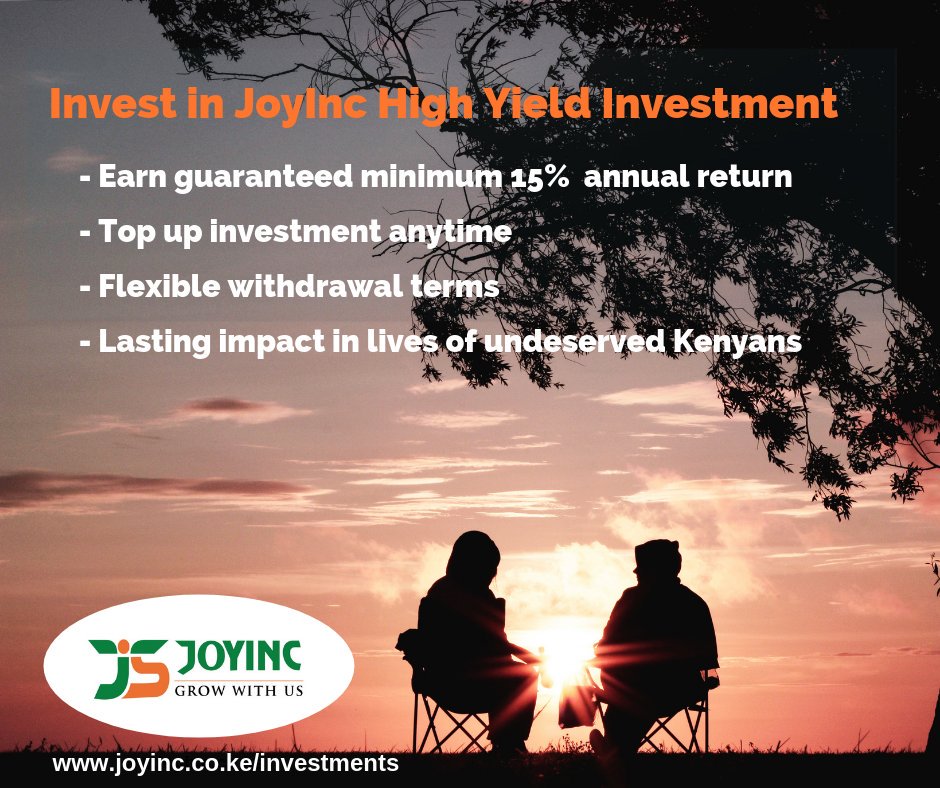 Invest in JoyInc High Yield Investment

- Earn guaranteed minimum 15% annual return

- Top up investment anytime

- Flexible withdrawal terms

- Lasting impact in lives of undeserved Kenyans

JS JOYINC
GROW WITH US

www.joyinc.co.ke/investments